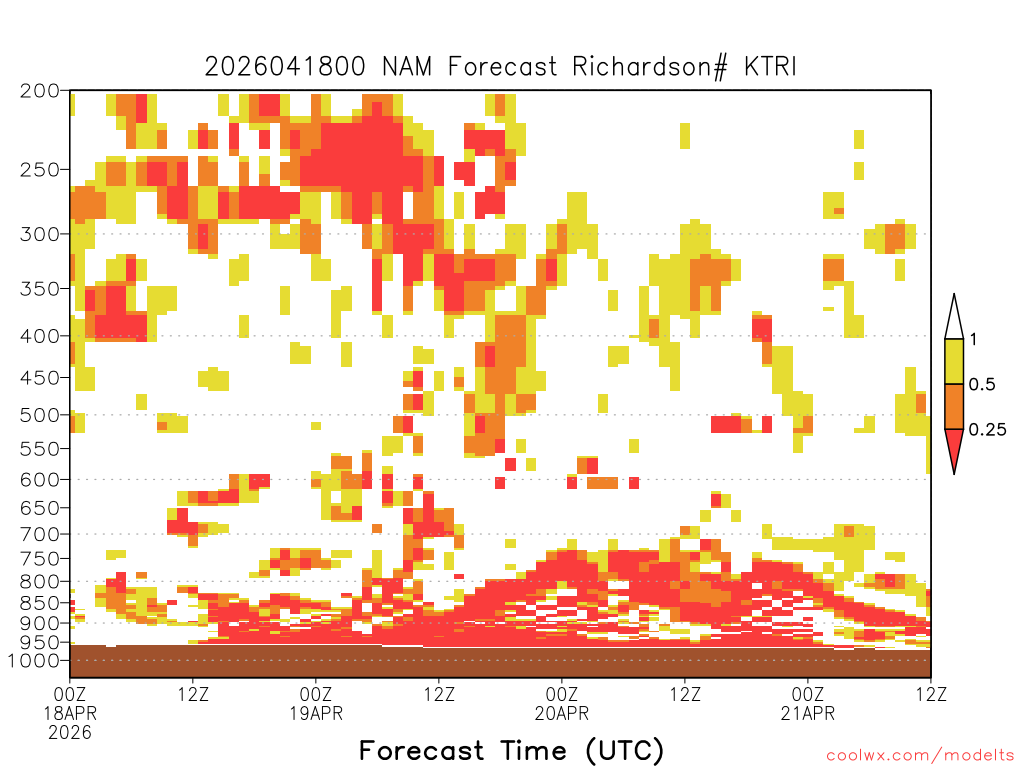 2026041800 NAM Forecast Richardson# KTRI

200
250
300
350
400
450
500
550
600
650
700
750
800
850
900
950
1000

1
0.5
0.25

00Z 18APR 2026
12Z
00Z 19APR
12Z
00Z 20APR
12Z
00Z 21APR
12Z

Forecast Time (UTC)

coolwx.com/modelts